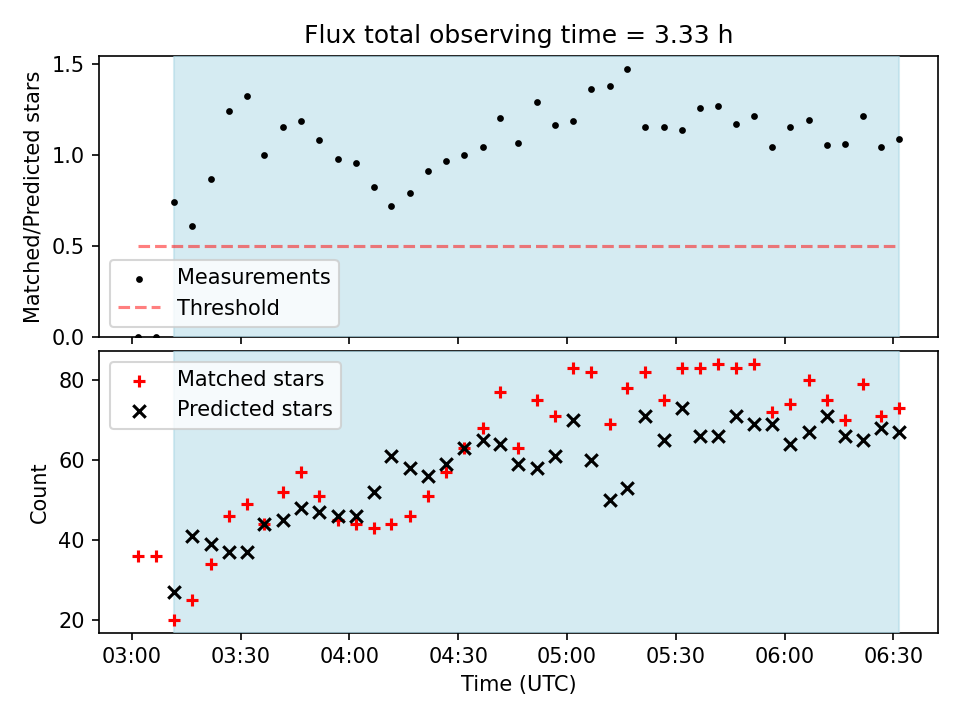 Flux total observing time = 3.33 h

Matched/Predicted stars

1.5
1.0
0.5
0.0

Measurements
Threshold

Matched stars
Predicted stars

Count

80
60
40
20

03:00 03:30 04:00 04:30 05:00 05:30 06:00 06:30

Time (UTC)